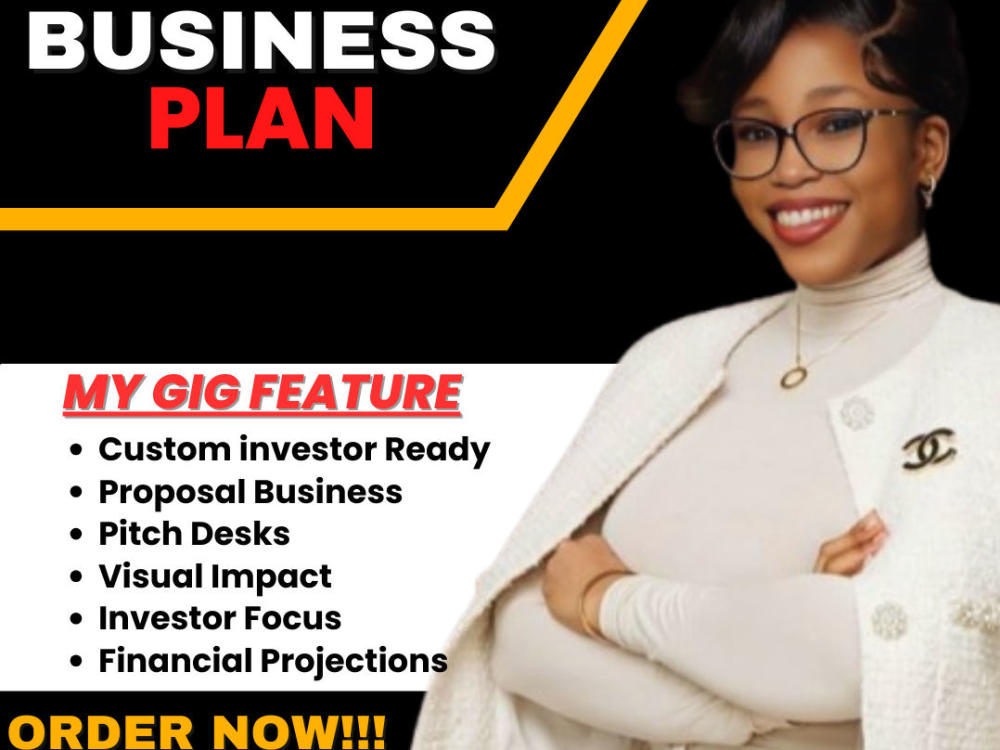 BUSINESS
PLAN

MY GIG FEATURE
• Custom investor Ready
• Proposal Business
• Pitch Desks
• Visual Impact
• Investor Focus
• Financial Projections

ORDER NOW!!!